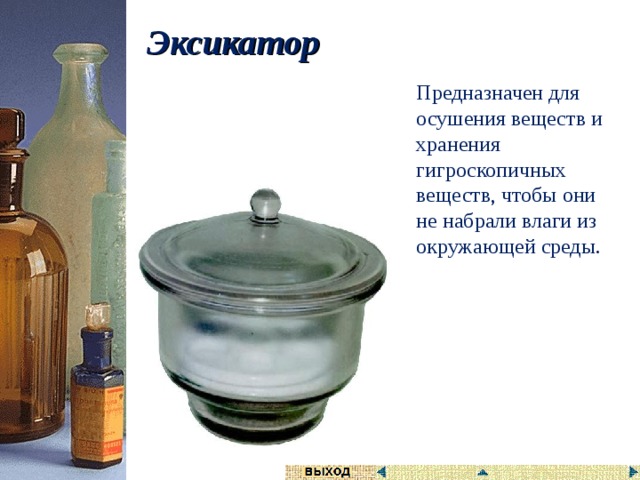 Эксикатор

Предназначен для осушения веществ и хранения гигроскопичных веществ, чтобы они не набрали влаги из окружающей среды.

выход